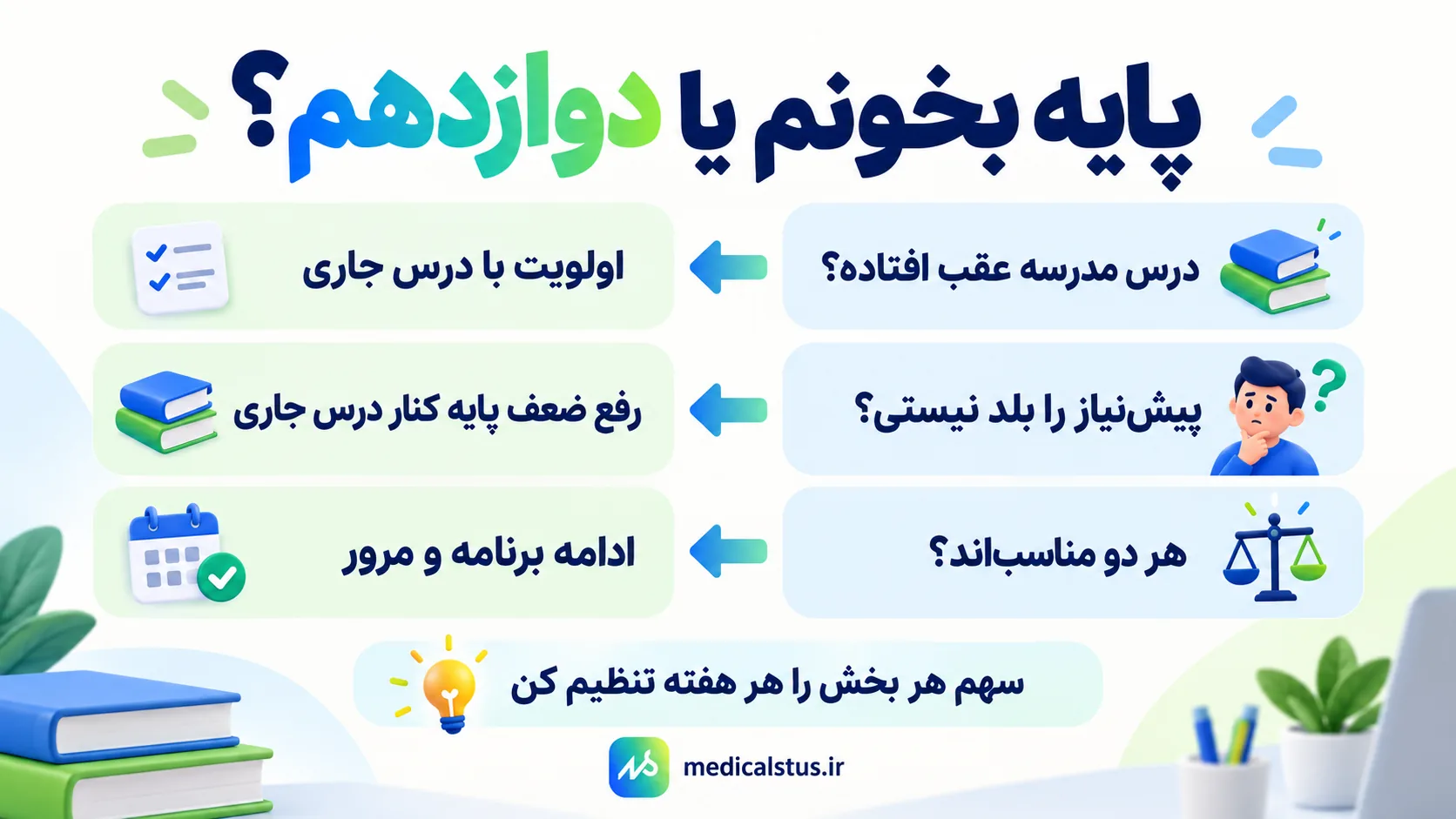 پایه بخونم یا دوازدهم؟

درس مدرسه عقب افتاده؟
اولویت با درس جاری

پیش‌نیاز را بلد نیستی؟
رفع ضعف پایه کنار درس جاری

هر دو مناسب‌اند؟
ادامه برنامه و مرور

سهم هر بخش را هر هفته تنظیم کن

medicalstus.ir